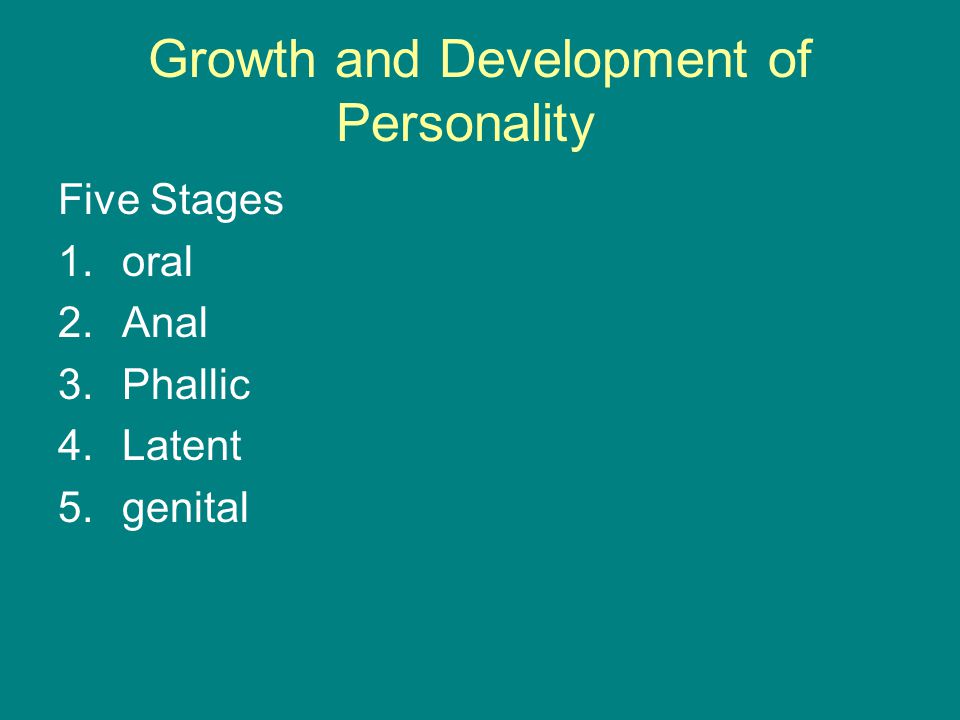 Growth and Development of Personality

Five Stages
1. oral
2. Anal
3. Phallic
4. Latent
5. genital